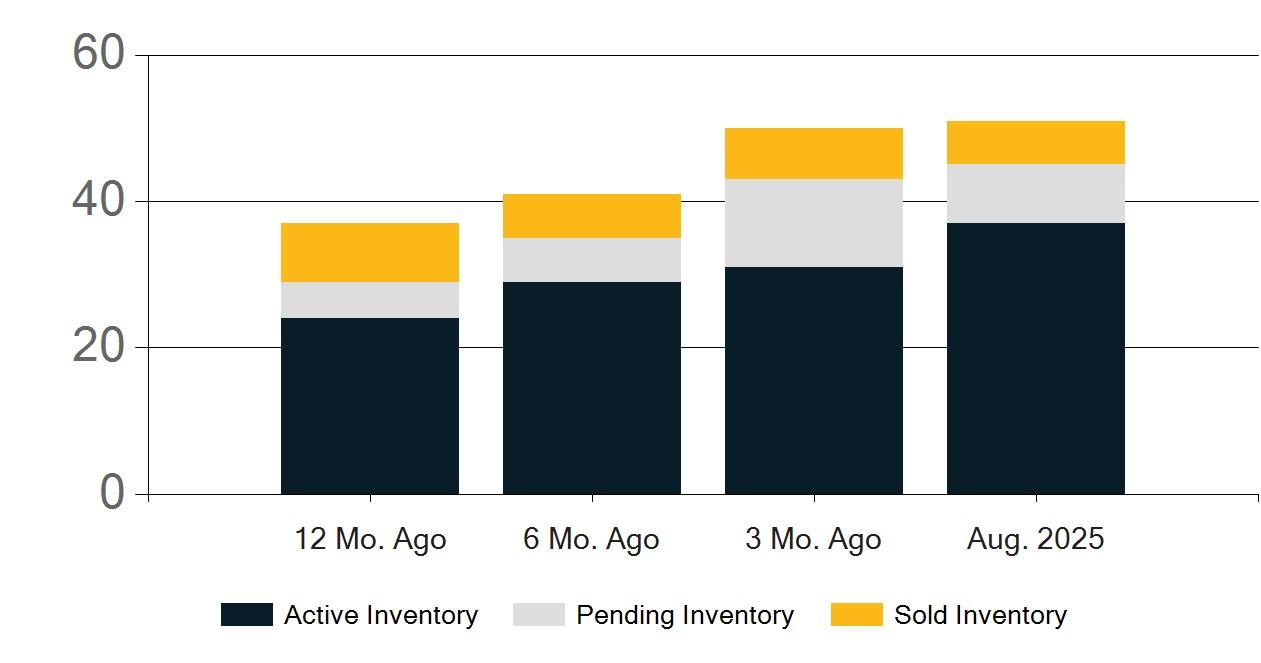 60
40
20
0
12 Mo. Ago
6 Mo. Ago
3 Mo. Ago
Aug. 2025
Active Inventory
Pending Inventory
Sold Inventory